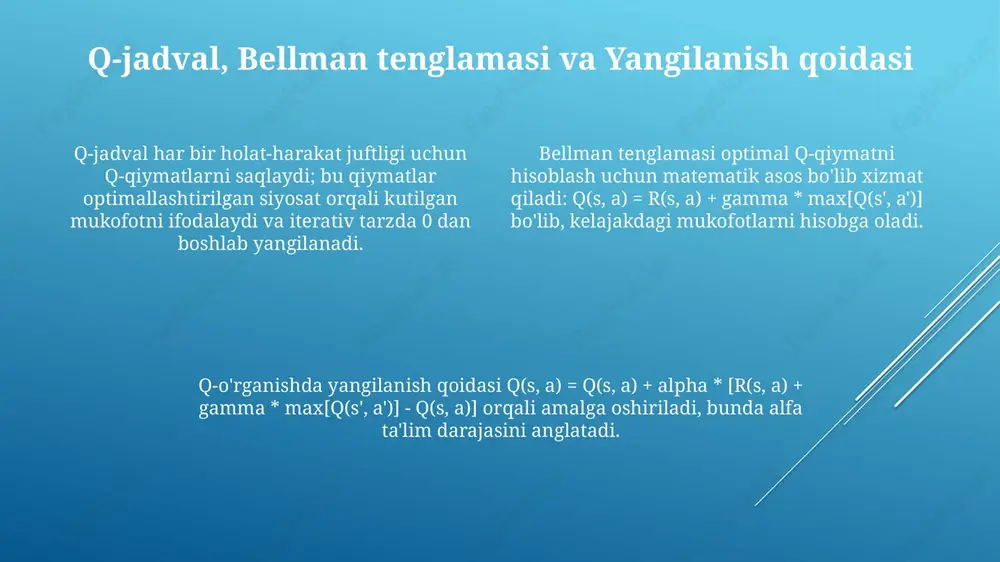 Q-jadval, Bellman tenglamasi va Yangilanish qoidasi

Q-jadval har bir holat-harakat juftligi uchun Q-qiymatlarni saqlaydi; bu qiymatlar optimallashtirilgan siyosat orqali kutilgan mukofotni ifodalaydi va iterativ tarzda 0 dan boshlab yangilanadi.

Bellman tenglamasi optimal Q-qiymatni hisoblash uchun matematik asos bo'lib xizmat qiladi: Q(s, a) = R(s, a) + gamma * max[Q(s', a')] bo'lib, kelajakdagi mukofotlarni hisobga oladi.

Q-o'rganishda yangilanish qoidasi Q(s, a) = Q(s, a) + alpha * [R(s, a) + gamma * max[Q(s', a')] - Q(s, a)] orqali amalga oshiriladi, bunda alfa ta'lim darajasini anglatadi.